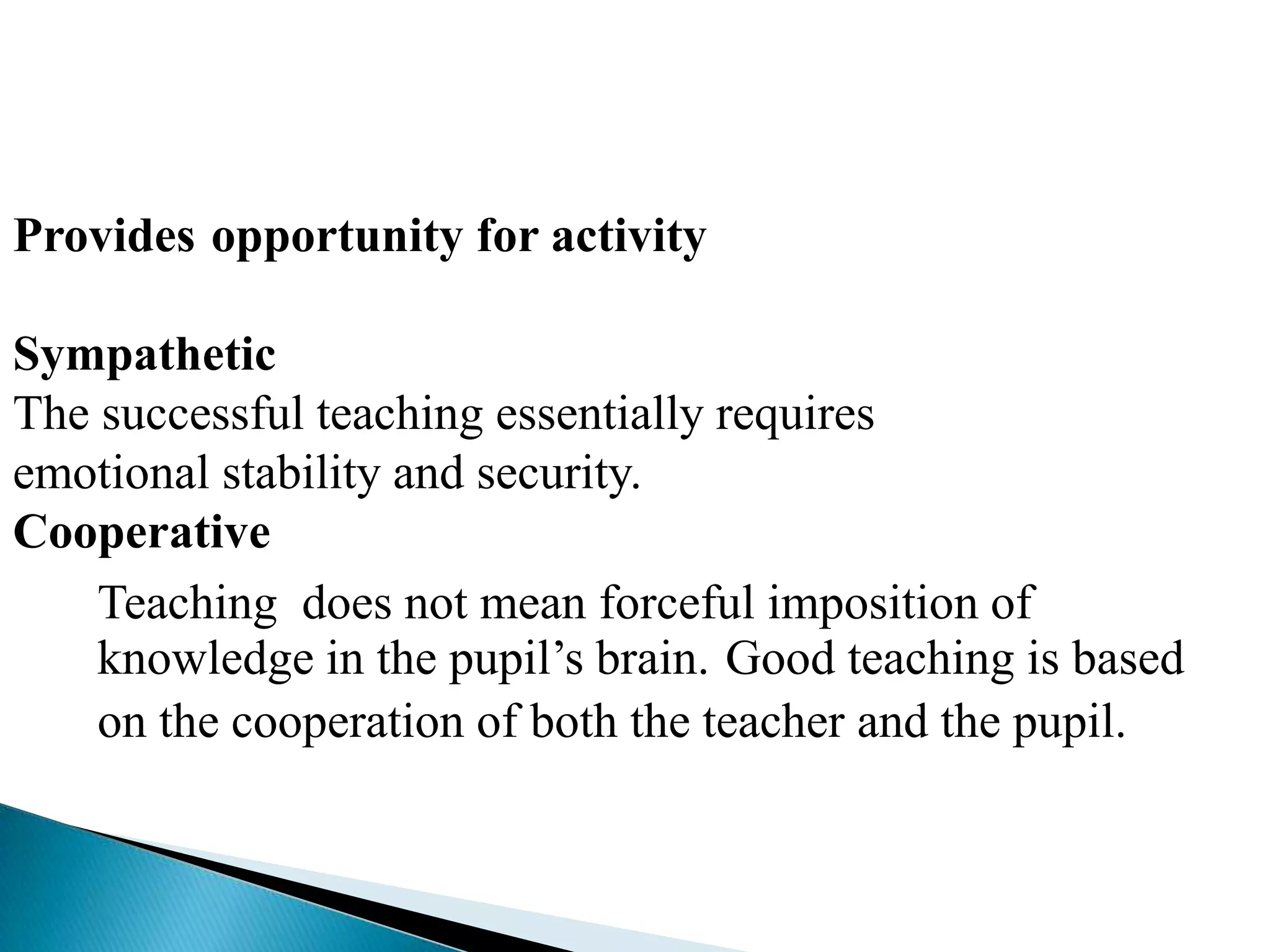 Provides opportunity for activity

Sympathetic
The successful teaching essentially requires emotional stability and security.
Cooperative
Teaching  does not mean forceful imposition of knowledge in the pupil’s brain. Good teaching is based on the cooperation of both the teacher and the pupil.